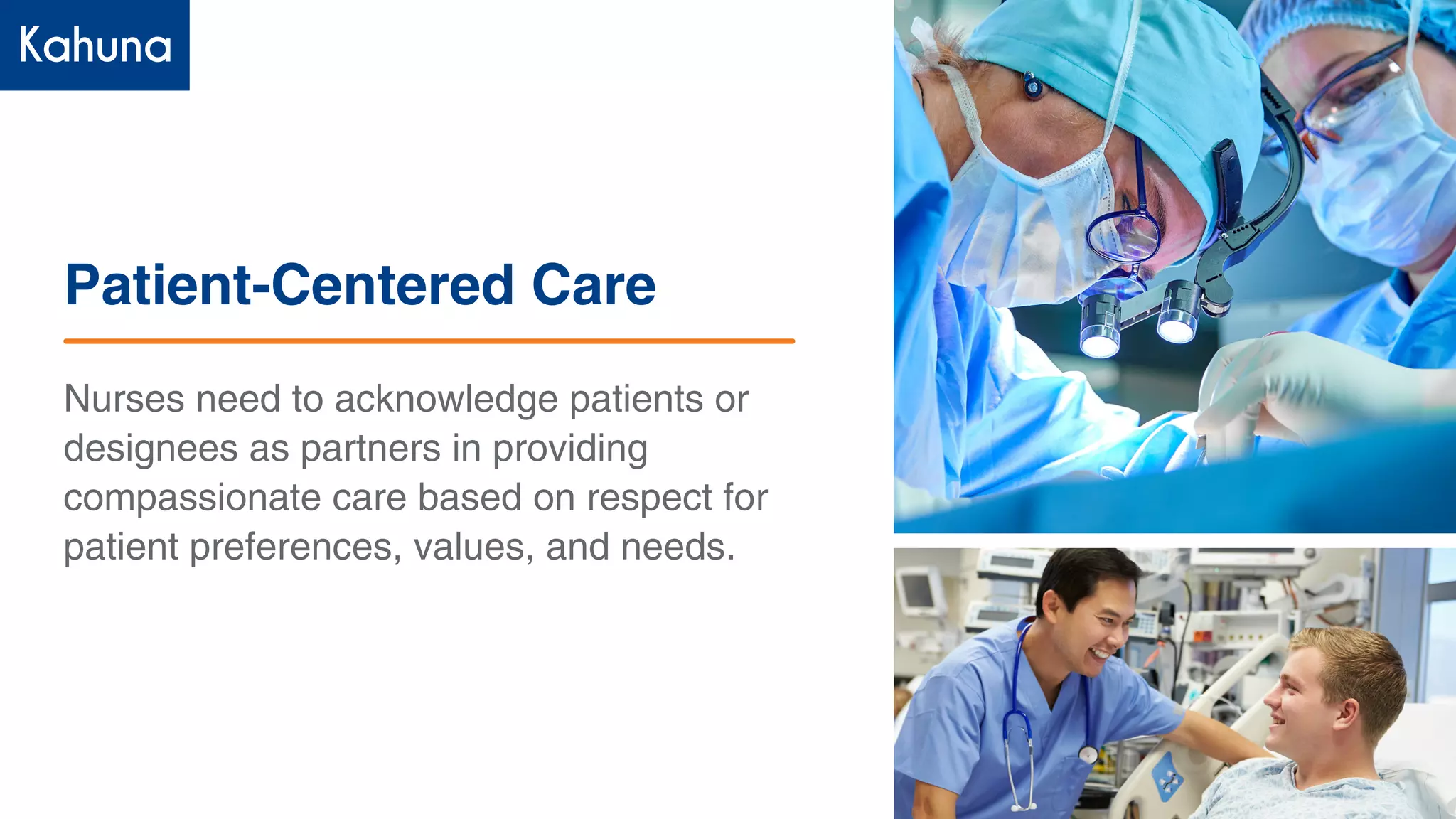 Kahuna

Patient-Centered Care

Nurses need to acknowledge patients or designees as partners in providing compassionate care based on respect for patient preferences, values, and needs.